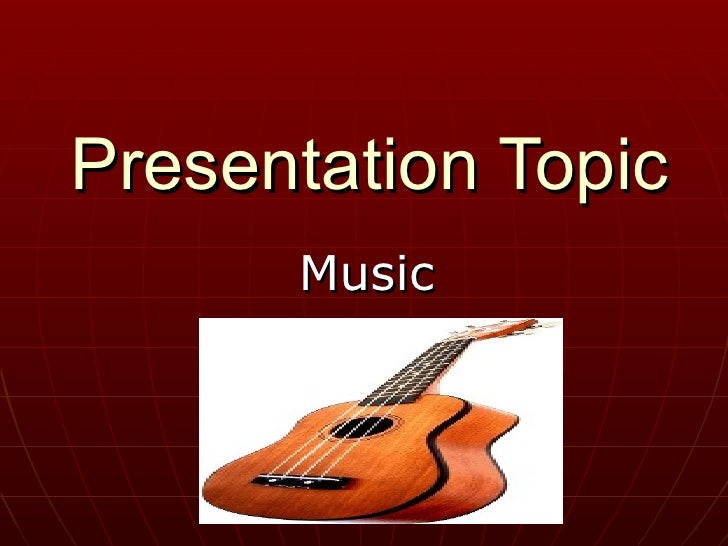 Presentation Topic

Music